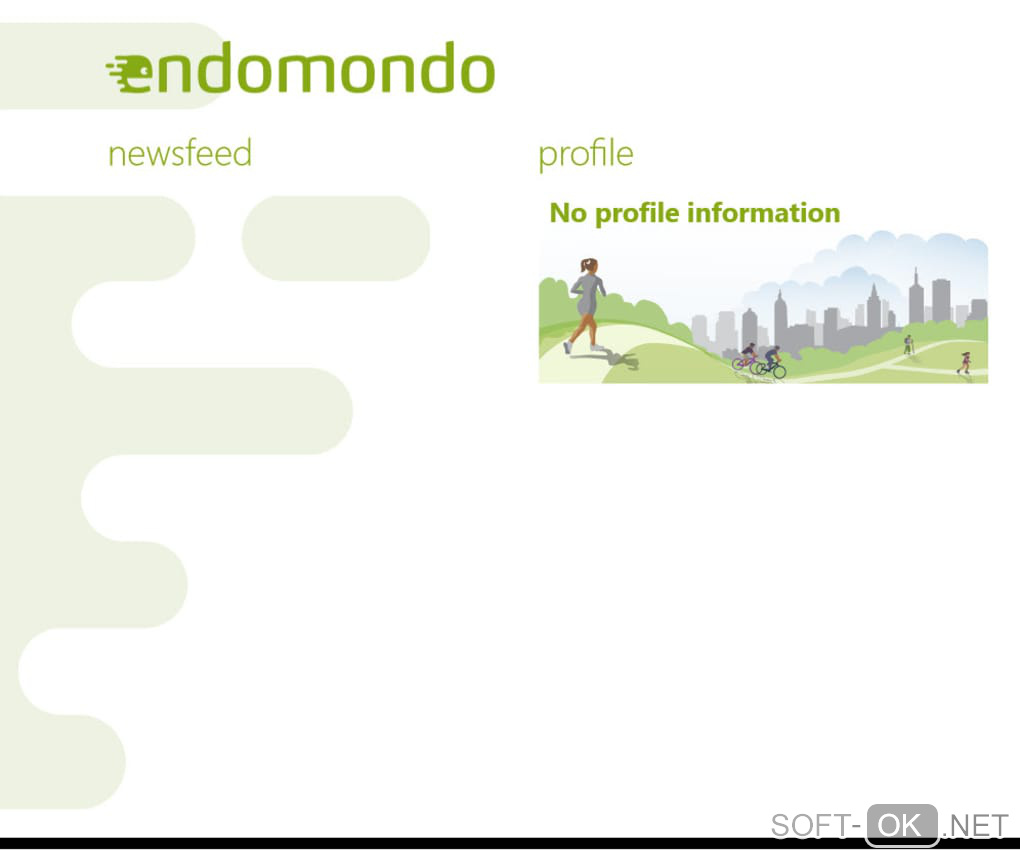 endomondo

newsfeed

profile

No profile information

SOFT-OK.NET